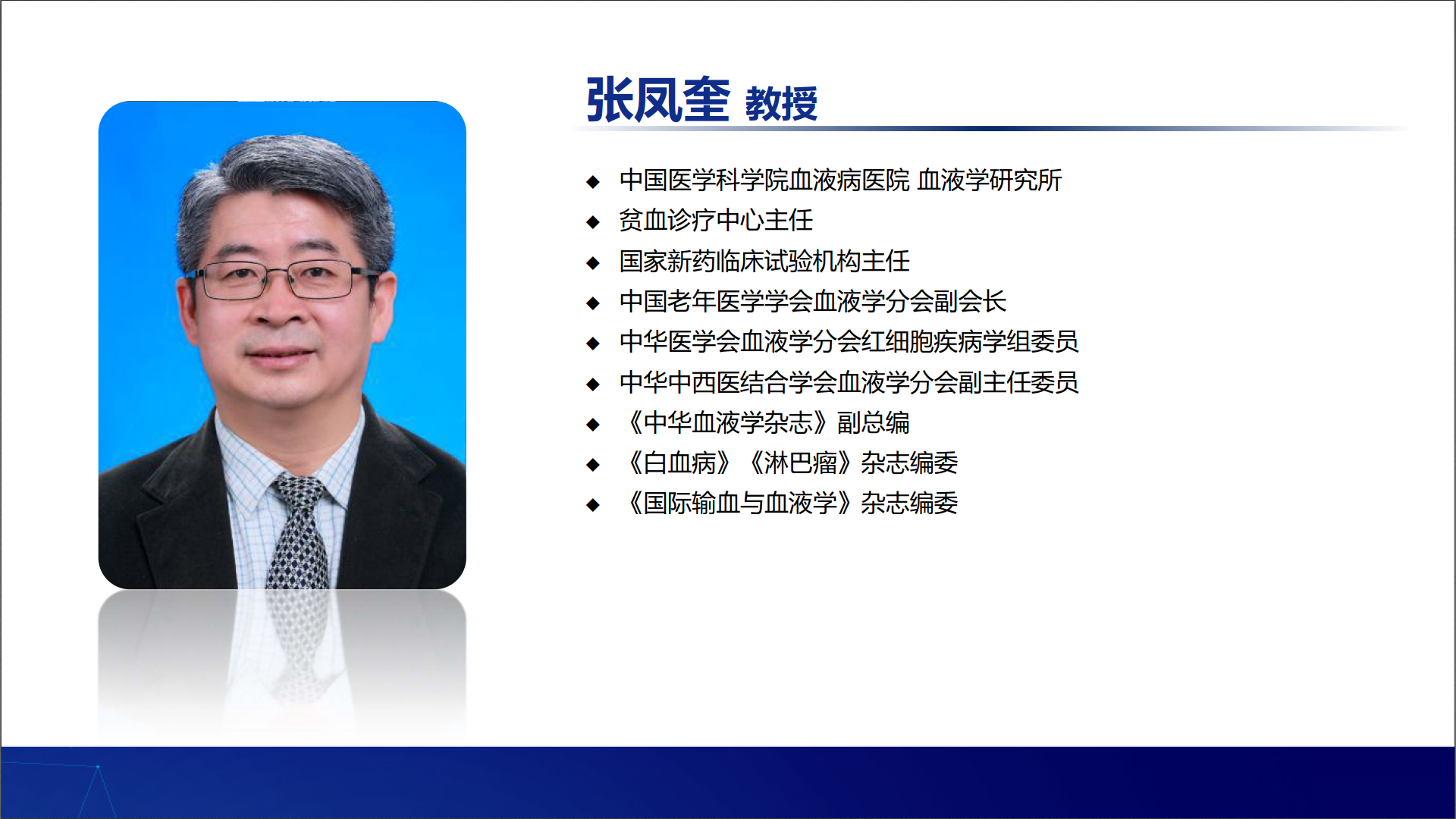 张凤奎 教授

◆ 中国医学科学院血液病医院 血液学研究所
◆ 贫血诊疗中心主任
◆ 国家新药临床试验机构主任
◆ 中国老年医学学会血液学分会副会长
◆ 中华医学会血液学分会红细胞疾病学组委员
◆ 中华中西医结合学会血液学分会副主任委员
◆ 《中华血液学杂志》副总编
◆ 《白血病》《淋巴瘤》杂志编委
◆ 《国际输血与血液学》杂志编委